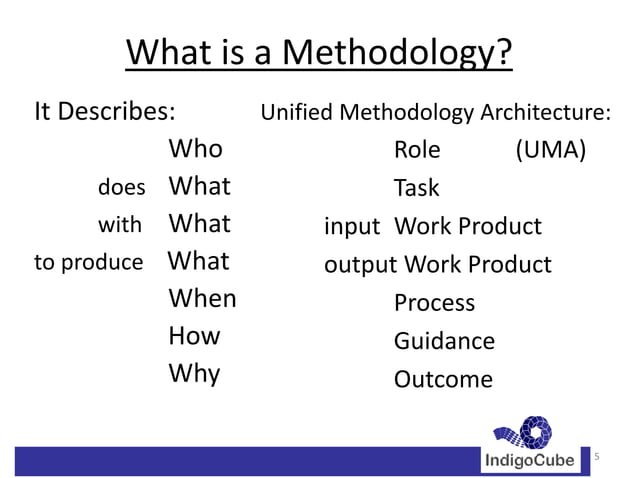 What is a Methodology?

It Describes:

Who

does What

with What

to produce What

When

How

Why

Unified Methodology Architecture:

Role (UMA)

Task

input Work Product

output Work Product

Process

Guidance

Outcome

IndigoCube

5